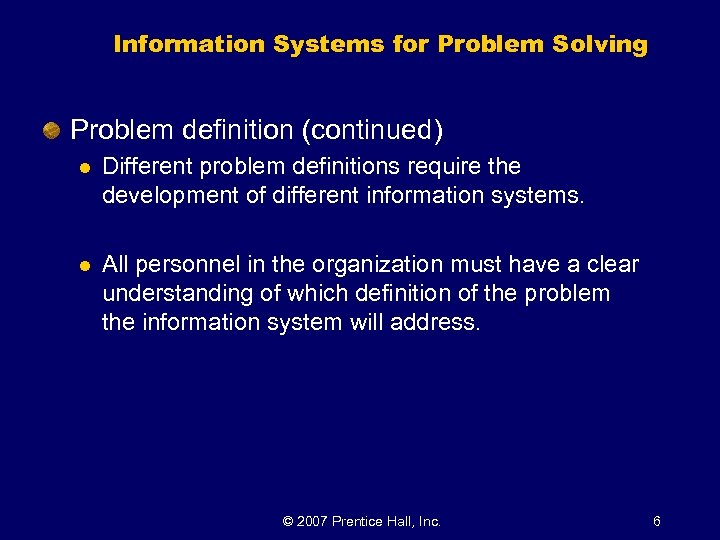 Information Systems for Problem Solving

Problem definition (continued)

Different problem definitions require the development of different information systems.

All personnel in the organization must have a clear understanding of which definition of the problem the information system will address.

© 2007 Prentice Hall, Inc.

6